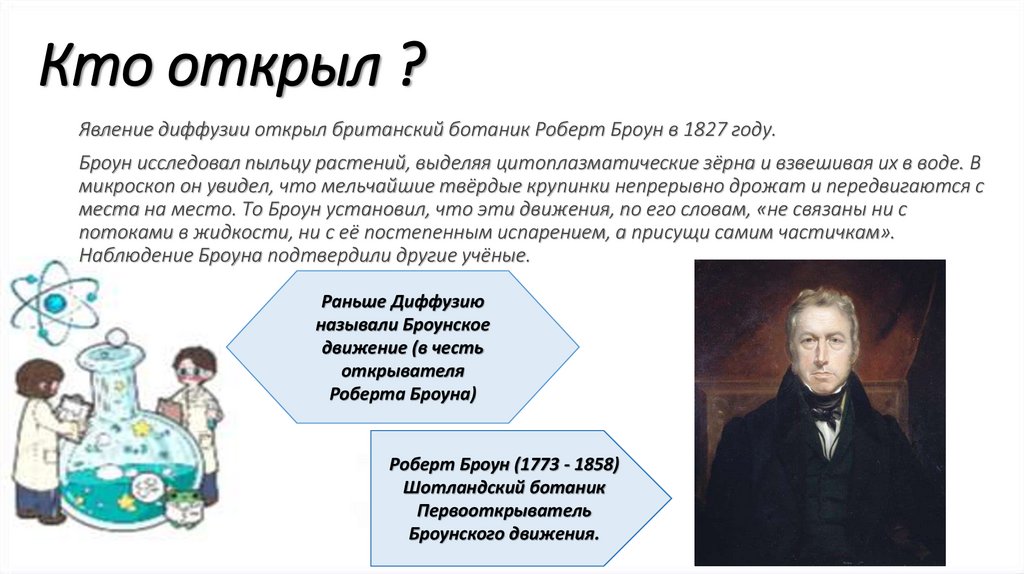 Кто открыл ?

Явление диффузии открыл британский ботаник Роберт Броун в 1827 году.

Броун исследовал пыльцу растений, выделяя цитоплазматические зёрна и взвешивая их в воде. В микроскоп он увидел, что мельчайшие твёрдые крупинки непрерывно дрожат и передвигаются с места на место. То Броун установил, что эти движения, по его словам, «не связаны ни с потоками в жидкости, ни с её постепенным испарением, а присущи самим частичкам». Наблюдение Броуна подтвердили другие учёные.

Раньше Диффузию называли Броунское движение (в честь открывателя Роберта Броуна)

Роберт Броун (1773 - 1858) Шотландский ботаник Первооткрыватель Броунского движения.